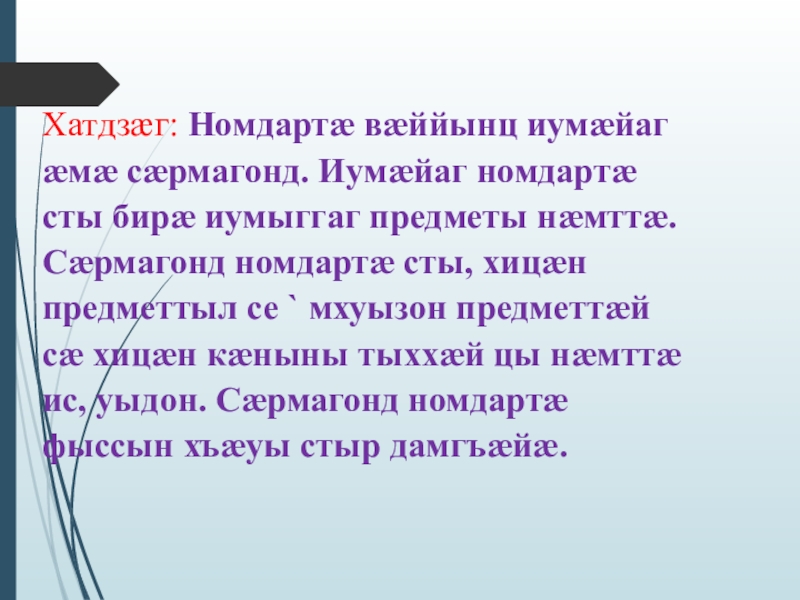 Хатдзæг: Номдартæ вæййынц иумæйаг æмæ сæрмагонд. Иумæйаг номдартæ сты бирæ иумыггаг предметы нæмттæ. Сæрмагонд номдартæ сты, хицæн предметтыл се ` мхуызон предметтæй сæ хицæн кæныны тыххæй цы нæмттæ ис, уыдон. Сæрмагонд номдартæ фыссын хъæуы стыр дамгъæйæ.